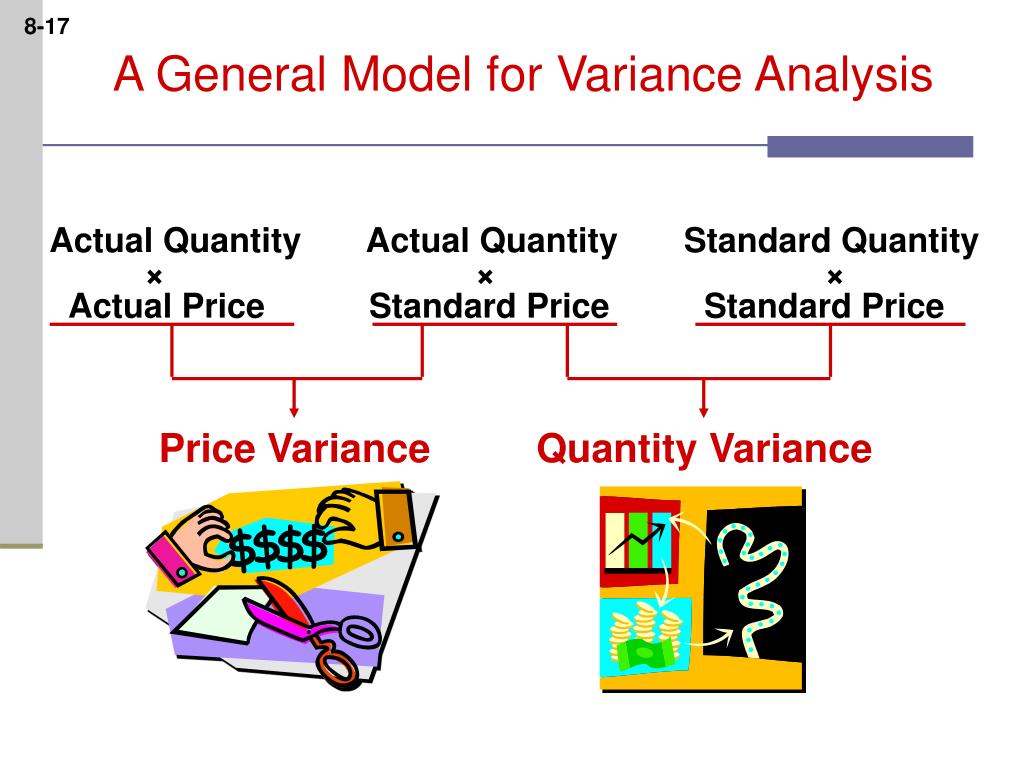 8-17

A General Model for Variance Analysis

Actual Quantity
×
Actual Price

Actual Quantity
×
Standard Price

Standard Quantity
×
Standard Price

Price Variance

Quantity Variance

$$$$